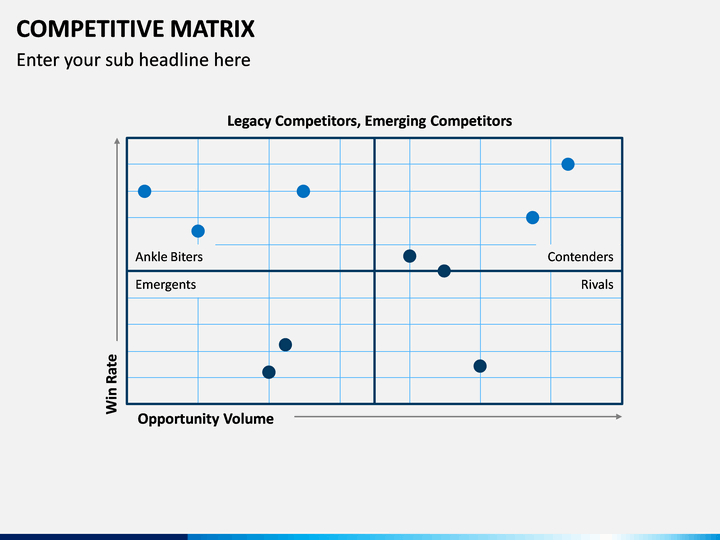 COMPETITIVE MATRIX
Enter your sub headline here

Legacy Competitors, Emerging Competitors

Ankle Biters
Contenders
Emergents
Rivals

Win Rate
Opportunity Volume